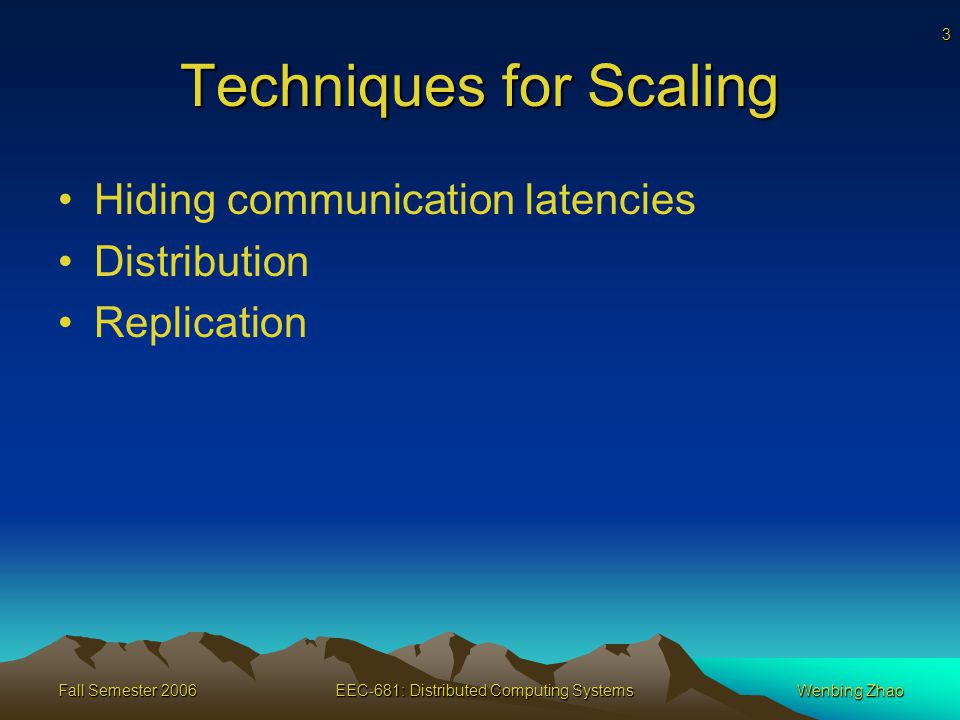 3

Techniques for Scaling

• Hiding communication latencies
• Distribution
• Replication

Fall Semester 2006

EEC-681: Distributed Computing Systems

Wenbing Zhao